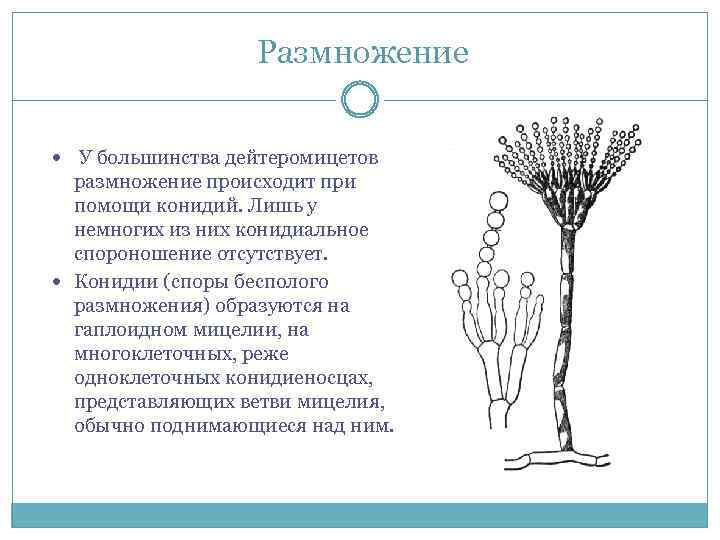 Размножение

• У большинства дейтеромицетов размножение происходит при помощи конидий. Лишь у немногих из них конидиальное спороношение отсутствует.
• Конидии (споры бесполого размножения) образуются на гаплоидном мицелии, на многоклеточных, реже одноклеточных конидиеносцах, представляющих ветви мицелия, обычно поднимающиеся над ним.